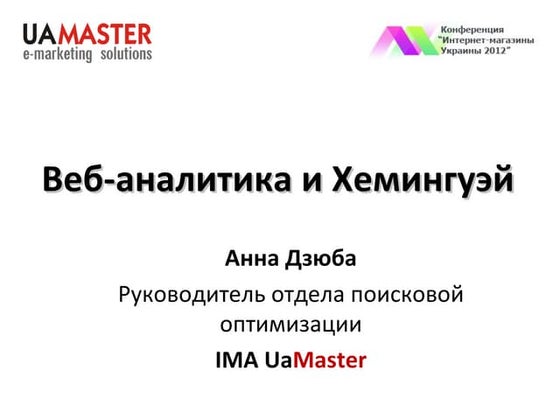 UAMASTER
e-marketing solutions

Конференция
"Интернет-магазины
Украины 2012"

Веб-аналитика и Хемингуэй

Анна Дзюба

Руководитель отдела поисковой оптимизации

IMA UaMaster